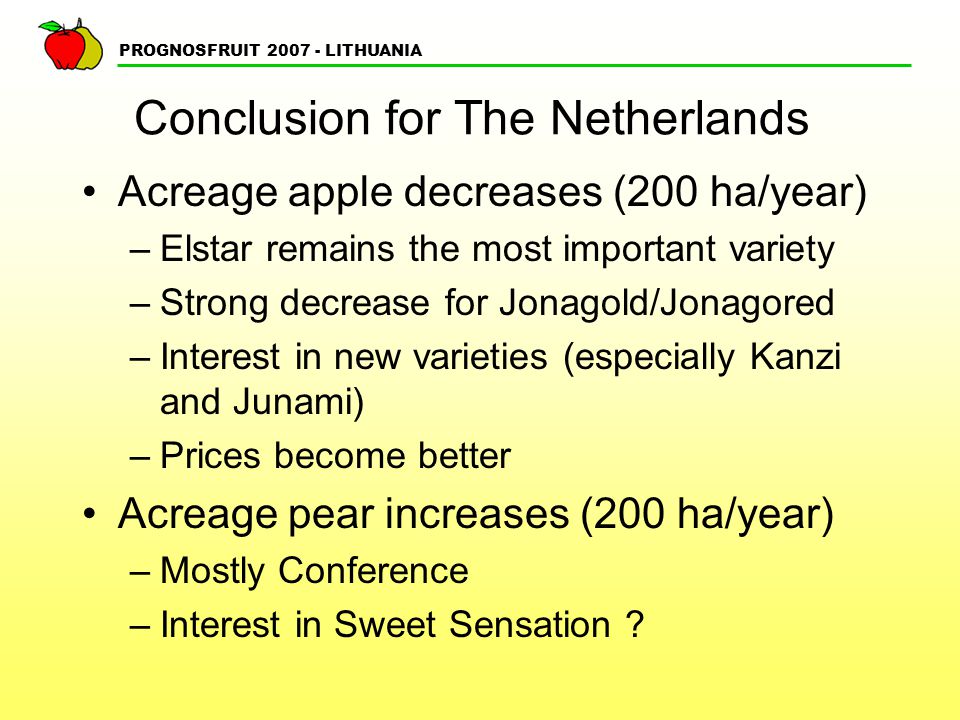 PROGNOSFRUIT 2007 - LITHUANIA

Conclusion for The Netherlands

• Acreage apple decreases (200 ha/year)
– Elstar remains the most important variety
– Strong decrease for Jonagold/Jonagored
– Interest in new varieties (especially Kanzi and Junami)
– Prices become better

• Acreage pear increases (200 ha/year)
– Mostly Conference
– Interest in Sweet Sensation ?